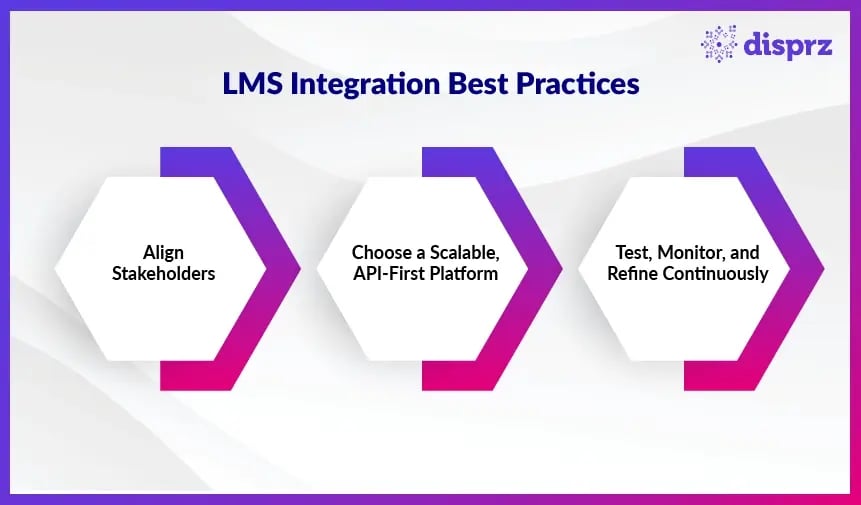 disprz

LMS Integration Best Practices

Align Stakeholders

Choose a Scalable, API-First Platform

Test, Monitor, and Refine Continuously